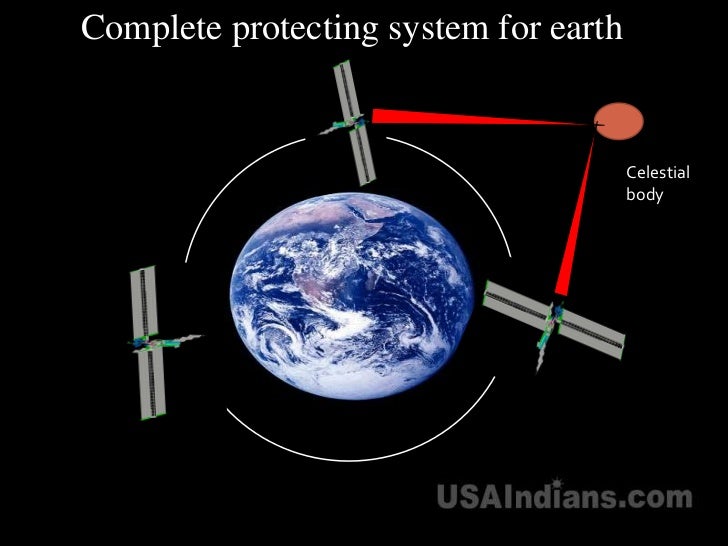 Complete protecting system for earth

Celestial body

USAIndians.com